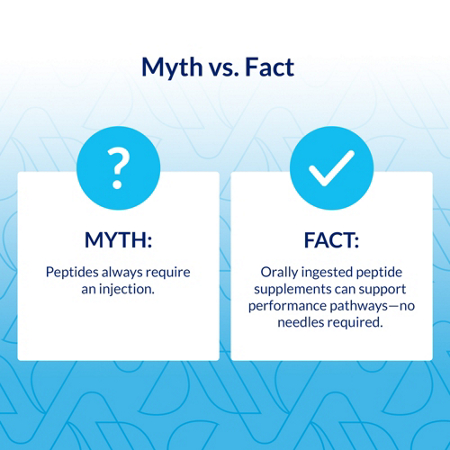 Myth vs. Fact

?

MYTH:

Peptides always require an injection.

FACT:

Orally ingested peptide supplements can support performance pathways—no needles required.